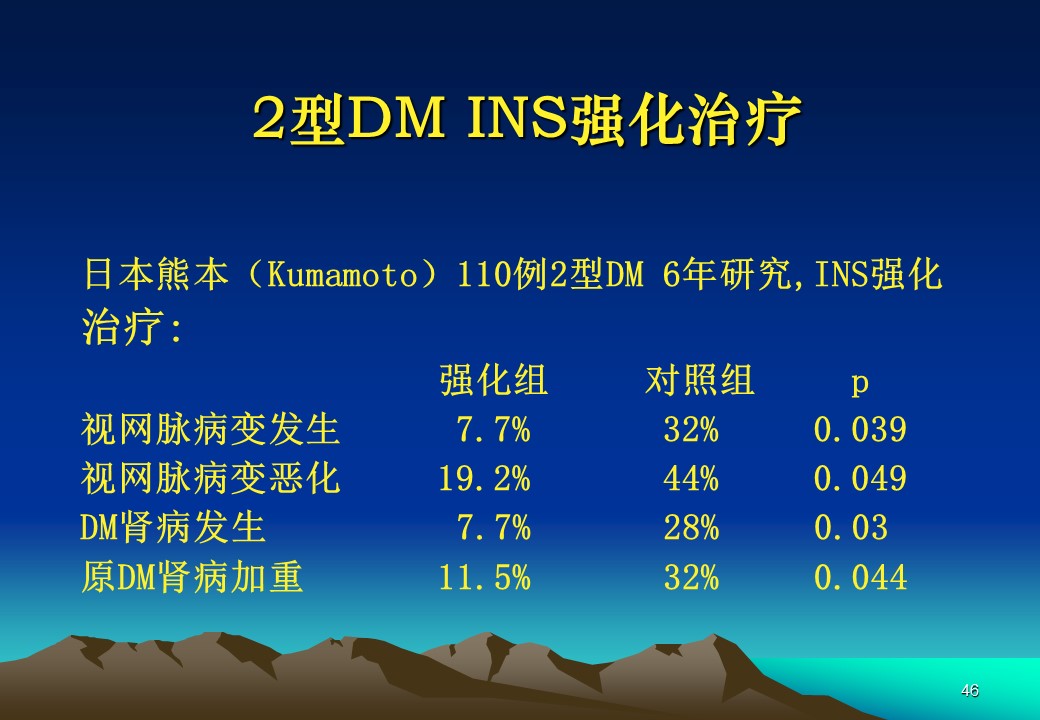 2型DM INS强化治疗

日本熊本（Kumamoto）110例2型DM 6年研究,INS强化治疗:

| | 强化组 | 对照组 | p |
|---|---|---|---|
| 视网脉病变发生 | 7.7% | 32% | 0.039 |
| 视网脉病变恶化 | 19.2% | 44% | 0.049 |
| DM肾病发生 | 7.7% | 28% | 0.03 |
| 原DM肾病加重 | 11.5% | 32% | 0.044 |

46